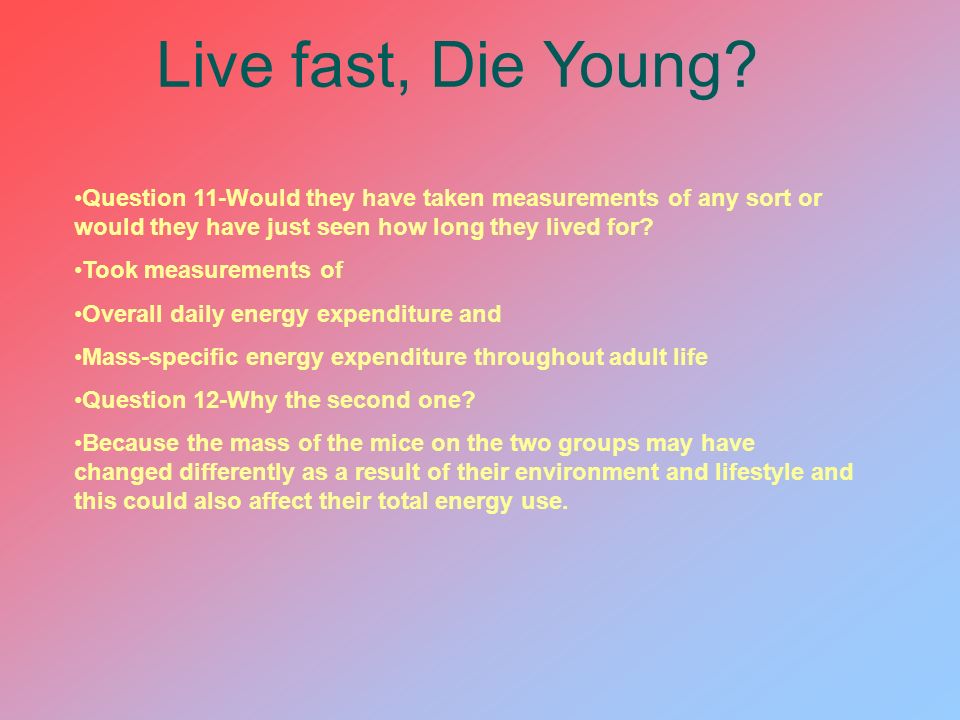 Live fast, Die Young?

•Question 11-Would they have taken measurements of any sort or would they have just seen how long they lived for?

•Took measurements of

•Overall daily energy expenditure and

•Mass-specific energy expenditure throughout adult life

•Question 12-Why the second one?

•Because the mass of the mice on the two groups may have changed differently as a result of their environment and lifestyle and this could also affect their total energy use.